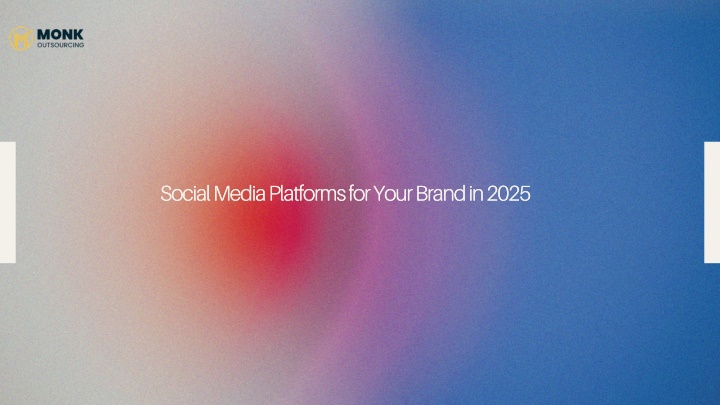 MONK
OUTSOURCING

Social Media Platforms for Your Brand in 2025